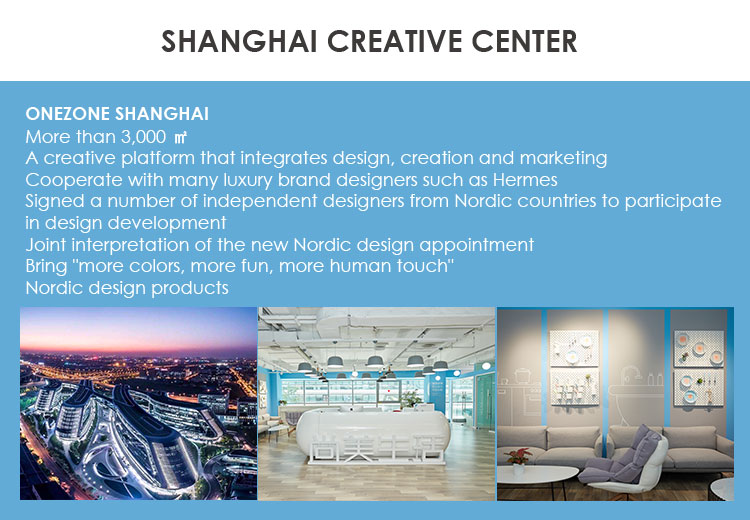 SHANGHAI CREATIVE CENTER

ONEZONE SHANGHAI
More than 3,000 ㎡
A creative platform that integrates design, creation and marketing
Cooperate with many luxury brand designers such as Hermes
Signed a number of independent designers from Nordic countries to participate in design development
Joint interpretation of the new Nordic design appointment
Bring "more colors, more fun, more human touch"
Nordic design products

尚美生活